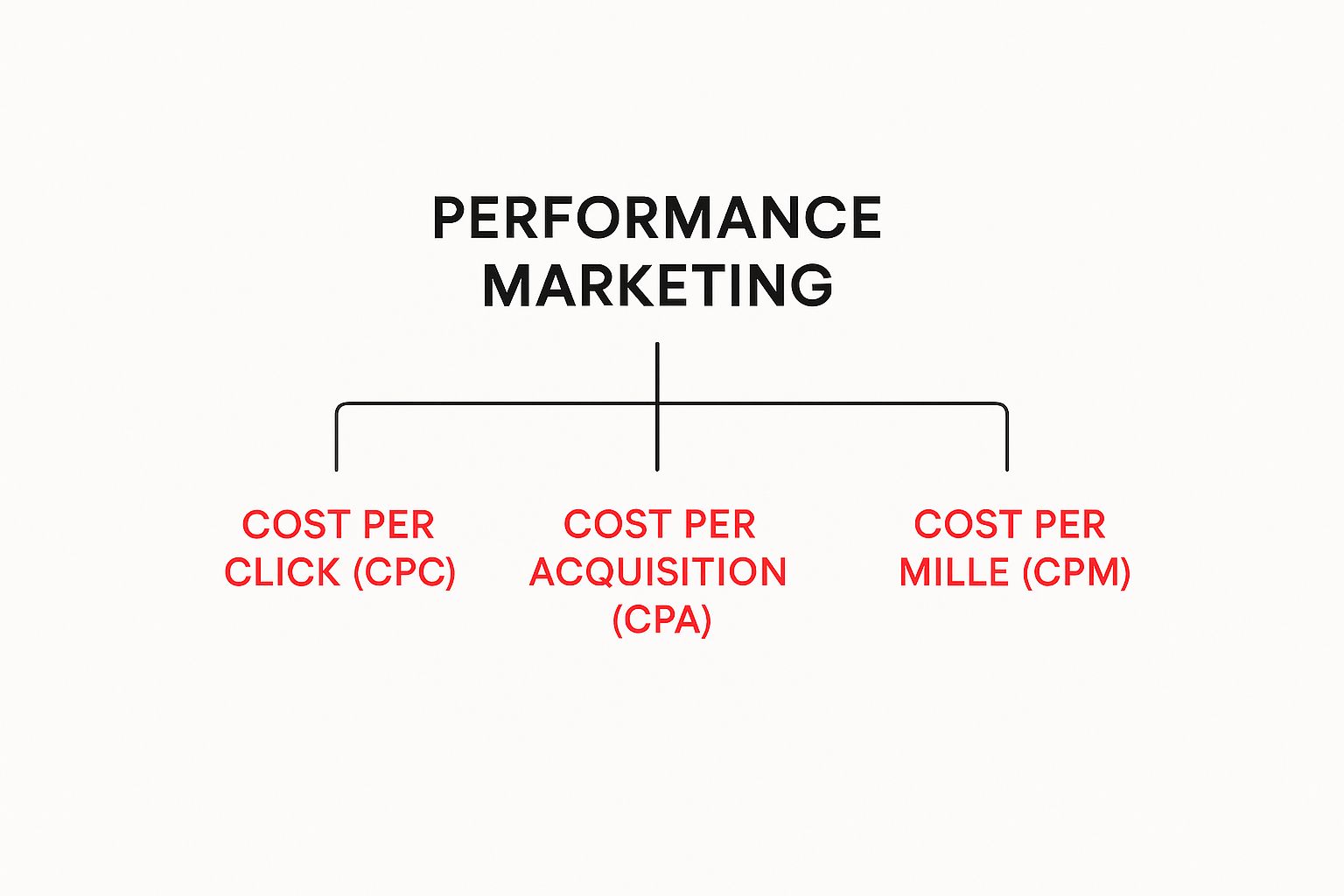 PERFORMANCE MARKETING

COST PER CLICK (CPC)

COST PER ACQUISITION (CPA)

COST PER MILLE (CPM)